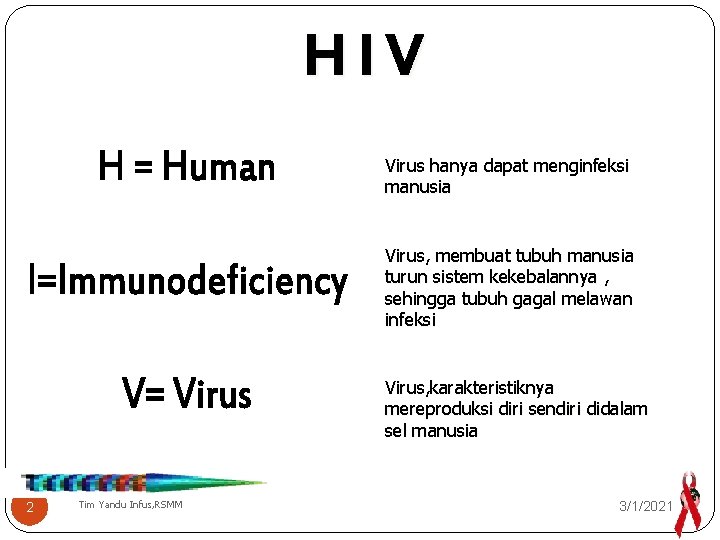 HIV

H = Human

Virus hanya dapat menginfeksi manusia

I=Immunodeficiency

Virus, membuat tubuh manusia turun sistem kekebalannya , sehingga tubuh gagal melawan infeksi

V= Virus

Virus,karakteristiknya mereproduksi diri sendiri didalam sel manusia

2

Tim Yandu Infus,RSMM

3/1/2021